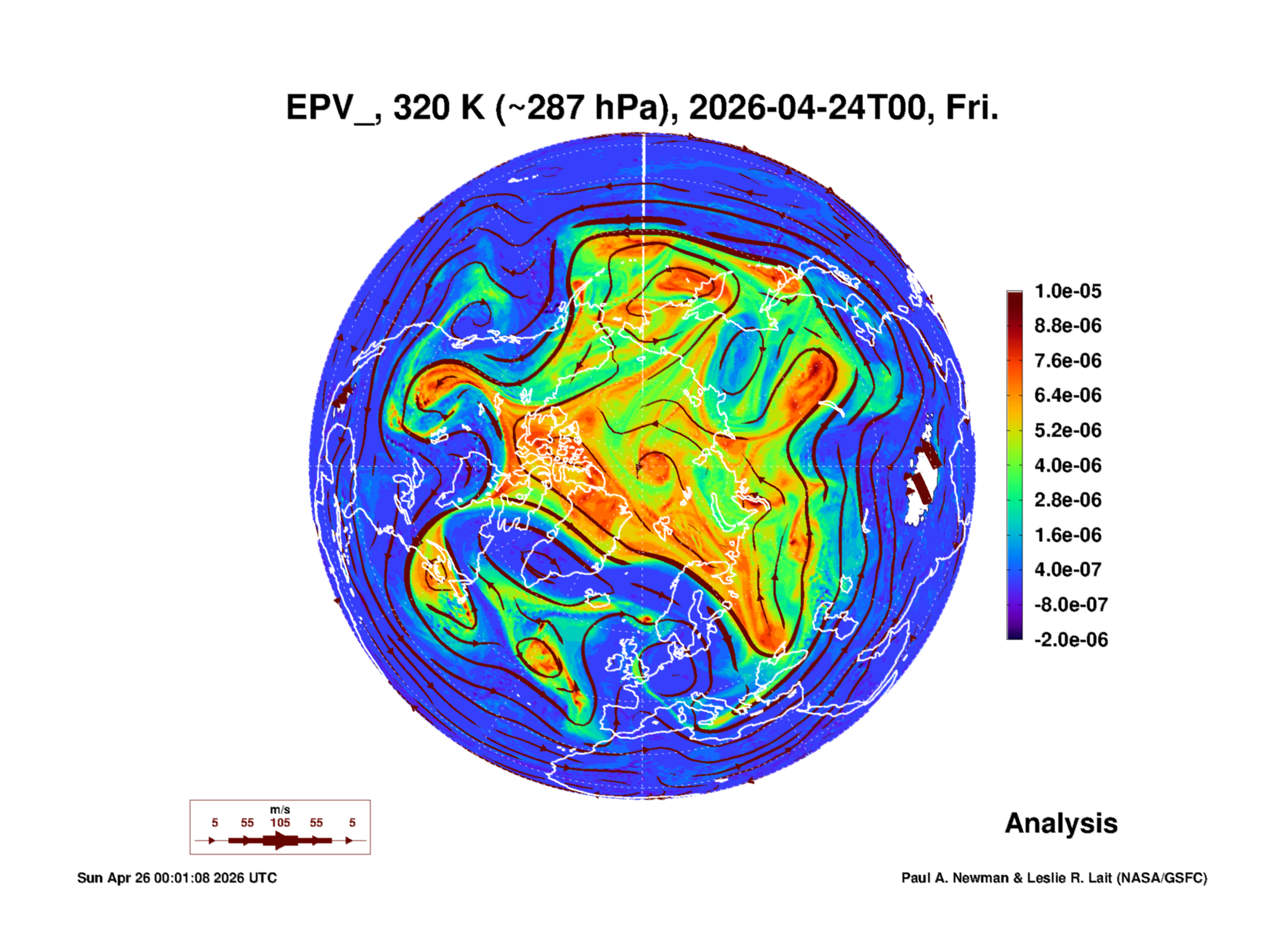 EPV_, 320 K (~287 hPa), 2026-04-24T00, Fri.

1.0e-05
8.8e-06
7.6e-06
6.4e-06
5.2e-06
4.0e-06
2.8e-06
1.6e-06
4.0e-07
-8.0e-07
-2.0e-06

m/s
5 55 105 55 5

Analysis

Sun Apr 26 00:01:08 2026 UTC

Paul A. Newman & Leslie R. Lait (NASA/GSFC)